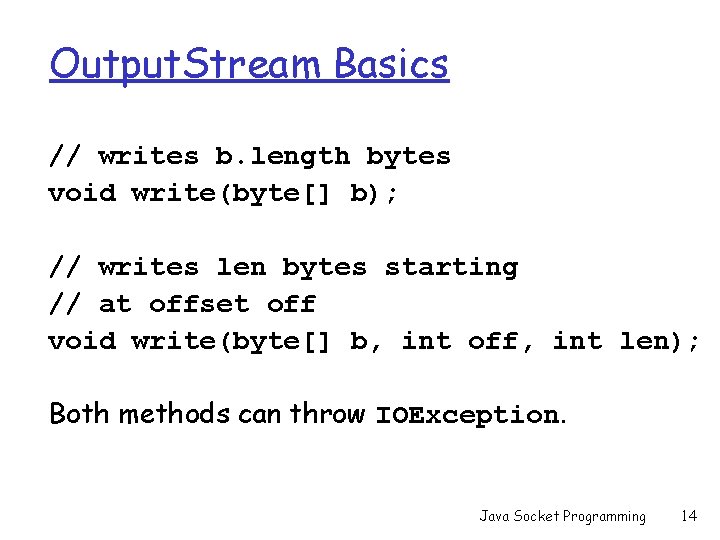 OutputStream Basics

// writes b.length bytes
void write(byte[] b);

// writes len bytes starting
// at offset off
void write(byte[] b, int off, int len);

Both methods can throw IOException.

Java Socket Programming 14